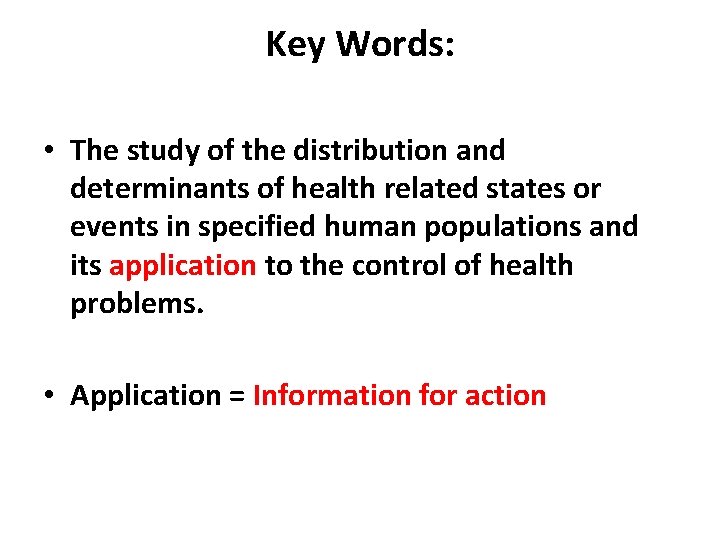 Key Words:

• The study of the distribution and determinants of health related states or events in specified human populations and its application to the control of health problems.

• Application = Information for action